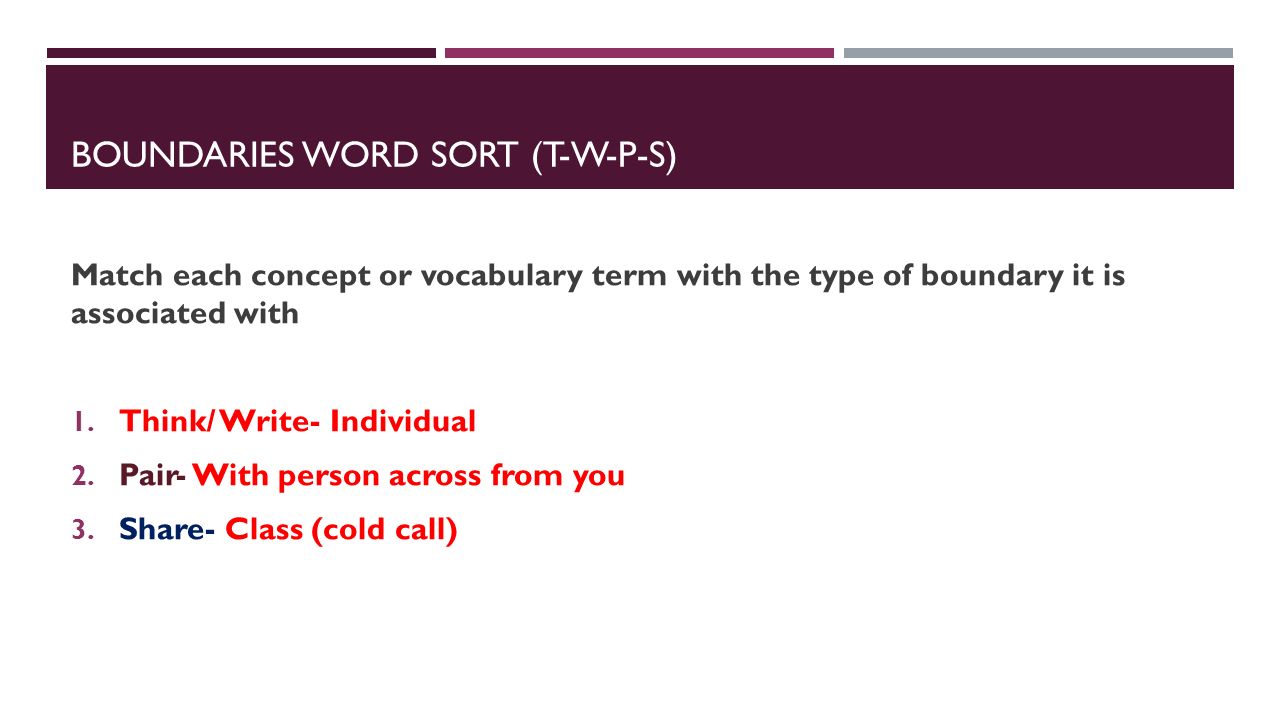 BOUNDARIES WORD SORT (T-W-P-S)

Match each concept or vocabulary term with the type of boundary it is associated with

1. Think/Write- Individual
2. Pair- With person across from you
3. Share- Class (cold call)